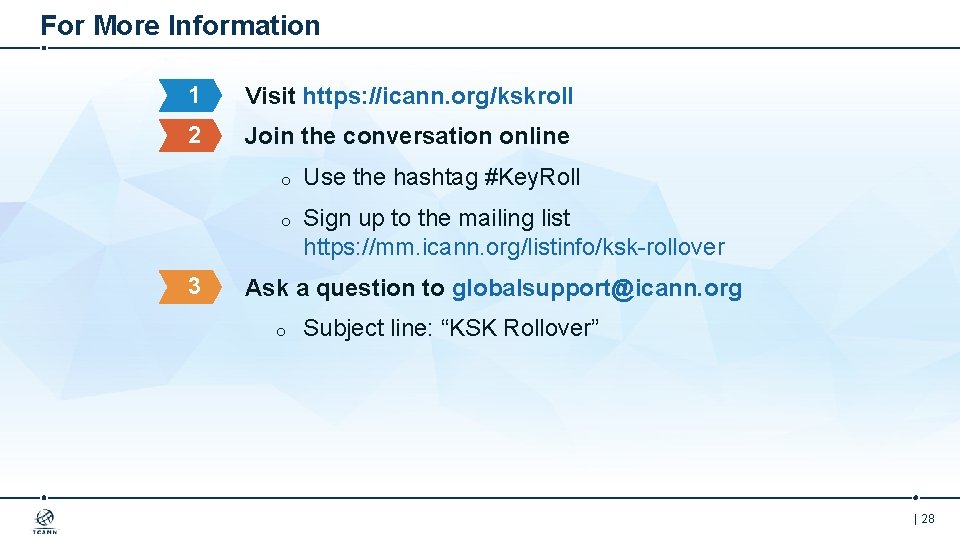 For More Information

1 Visit https://icann.org/kskroll

2 Join the conversation online

o Use the hashtag #KeyRoll

o Sign up to the mailing list https://mm.icann.org/listinfo/ksk-rollover

3 Ask a question to globalsupport@icann.org

o Subject line: “KSK Rollover”

ICANN

| 28